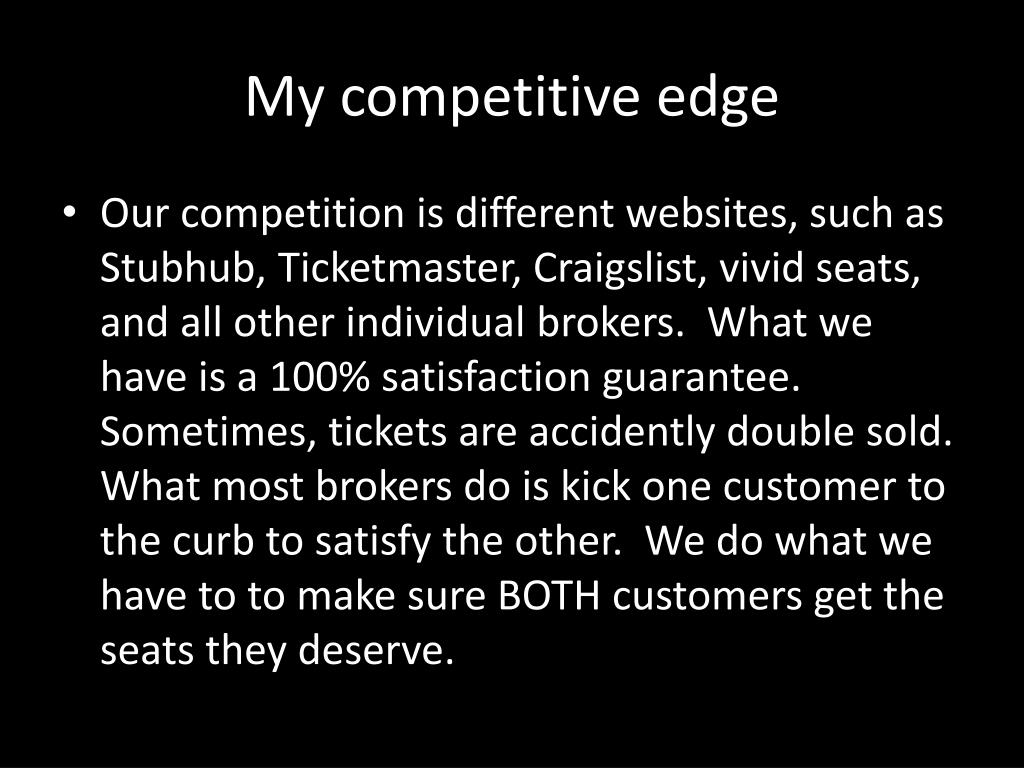 My competitive edge

• Our competition is different websites, such as Stubhub, Ticketmaster, Craigslist, vivid seats, and all other individual brokers. What we have is a 100% satisfaction guarantee. Sometimes, tickets are accidently double sold. What most brokers do is kick one customer to the curb to satisfy the other. We do what we have to to make sure BOTH customers get the seats they deserve.